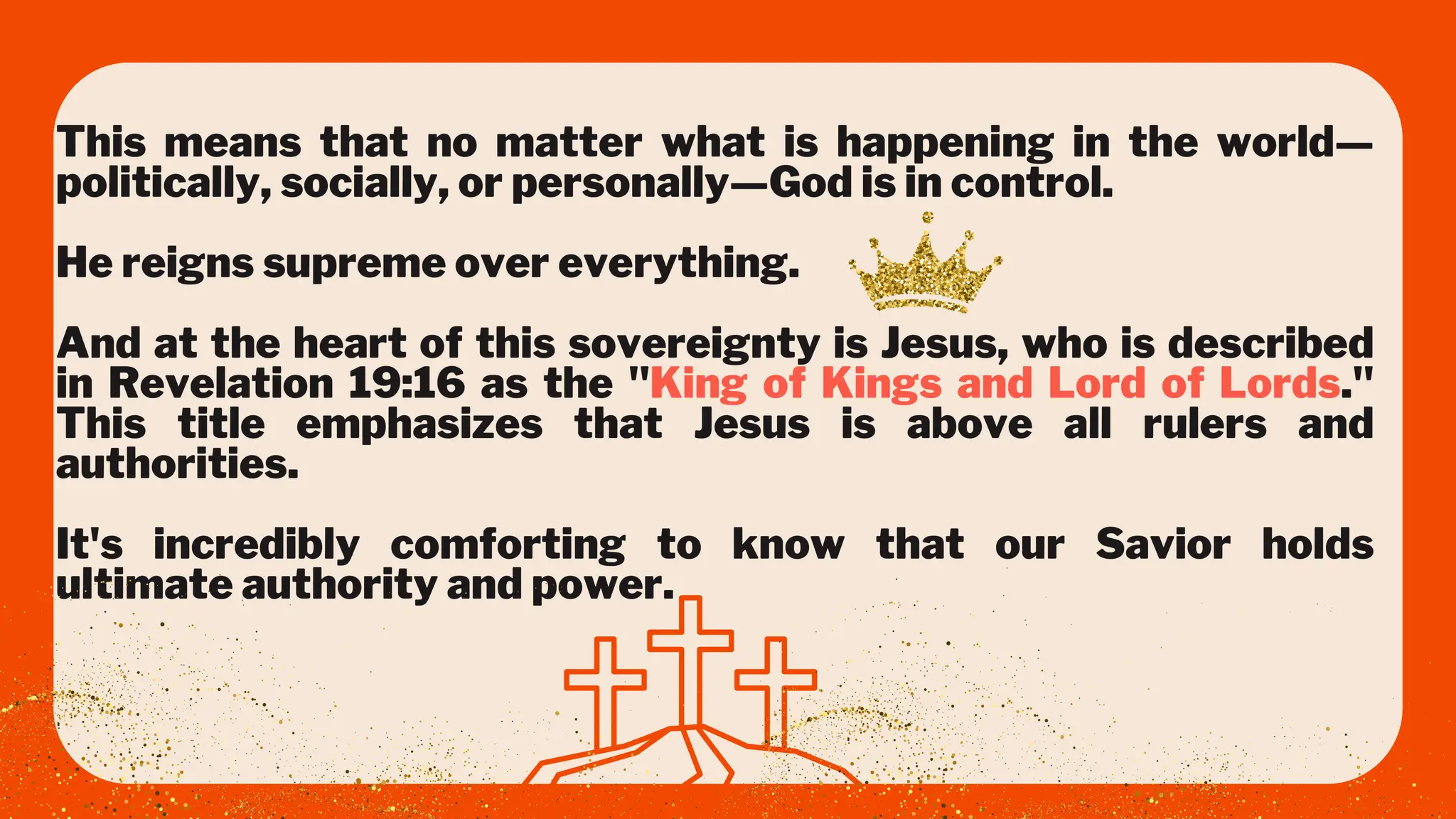 This means that no matter what is happening in the world—politically, socially, or personally—God is in control.

He reigns supreme over everything.

And at the heart of this sovereignty is Jesus, who is described in Revelation 19:16 as the "King of Kings and Lord of Lords." This title emphasizes that Jesus is above all rulers and authorities.

It's incredibly comforting to know that our Savior holds ultimate authority and power.